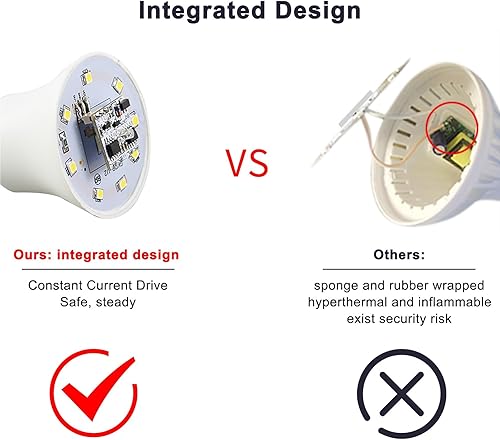 Integrated Design

VS

Ours: integrated design

Constant Current Drive
Safe, steady

Others:

sponge and rubber wrapped
hyperthermal and inflammable
exist security risk